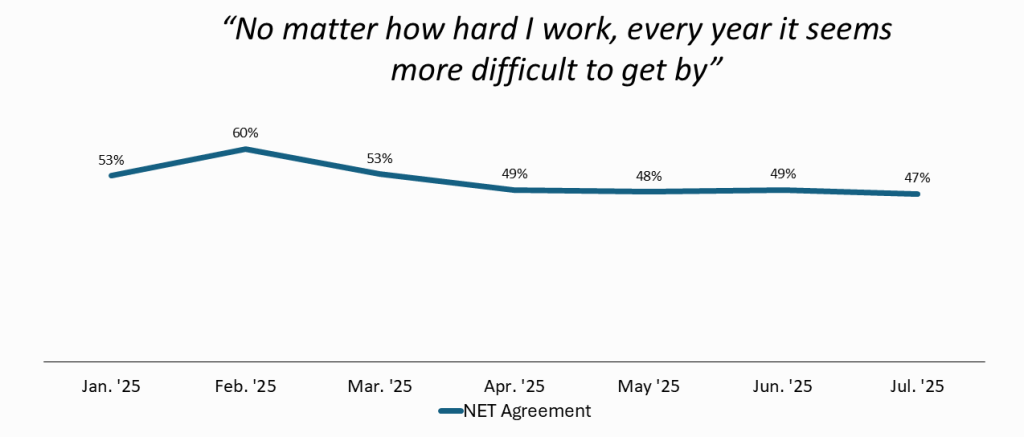 “No matter how hard I work, every year it seems more difficult to get by”

53%
60%
53%
49%
48%
49%
47%

Jan. '25
Feb. '25
Mar. '25
Apr. '25
May '25
Jun. '25
Jul. '25

NET Agreement